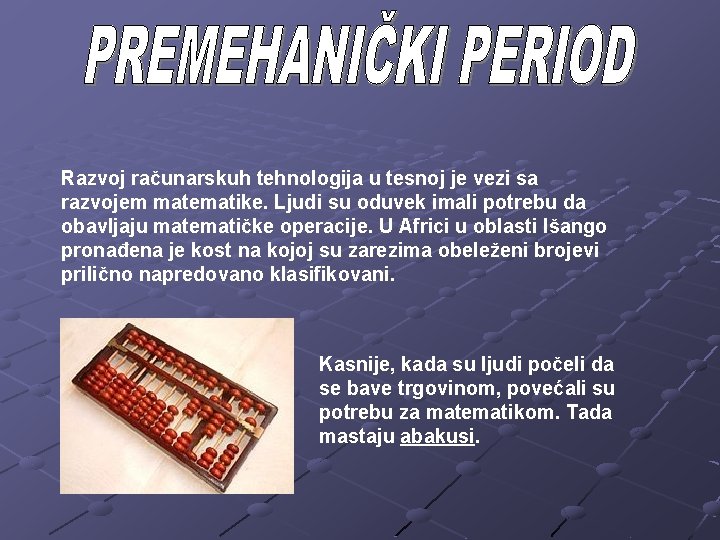 PREMEHANIČKI PERIOD

Razvoj računarskuh tehnologija u tesnoj je vezi sa razvojem matematike. Ljudi su oduvek imali potrebu da obavljaju matematičke operacije. U Africi u oblasti Išango pronađena je kost na kojoj su zarezima obeleženi brojevi prilično napredovano klasifikovani.

Kasnije, kada su ljudi počeli da se bave trgovinom, povećali su potrebu za matematikom. Tada mastaju abakusi.